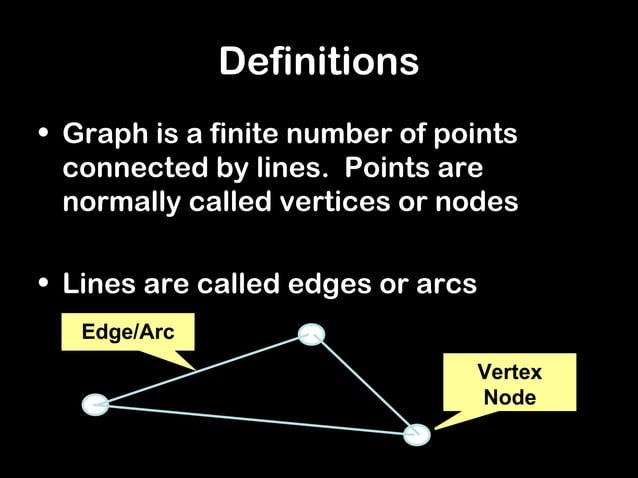 Definitions

• Graph is a finite number of points connected by lines. Points are normally called vertices or nodes

• Lines are called edges or arcs

Edge/Arc

Vertex
Node